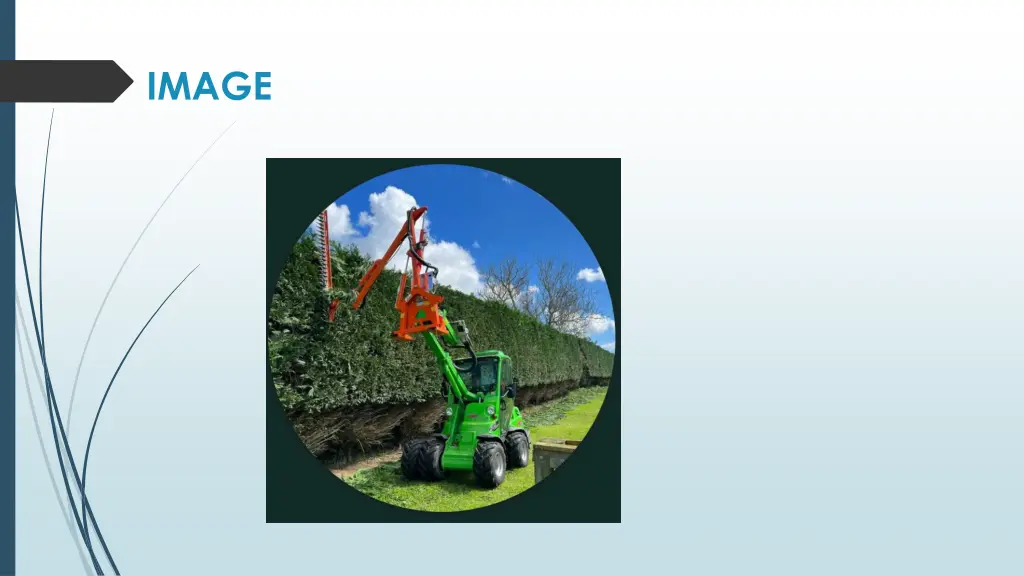 IMAGE